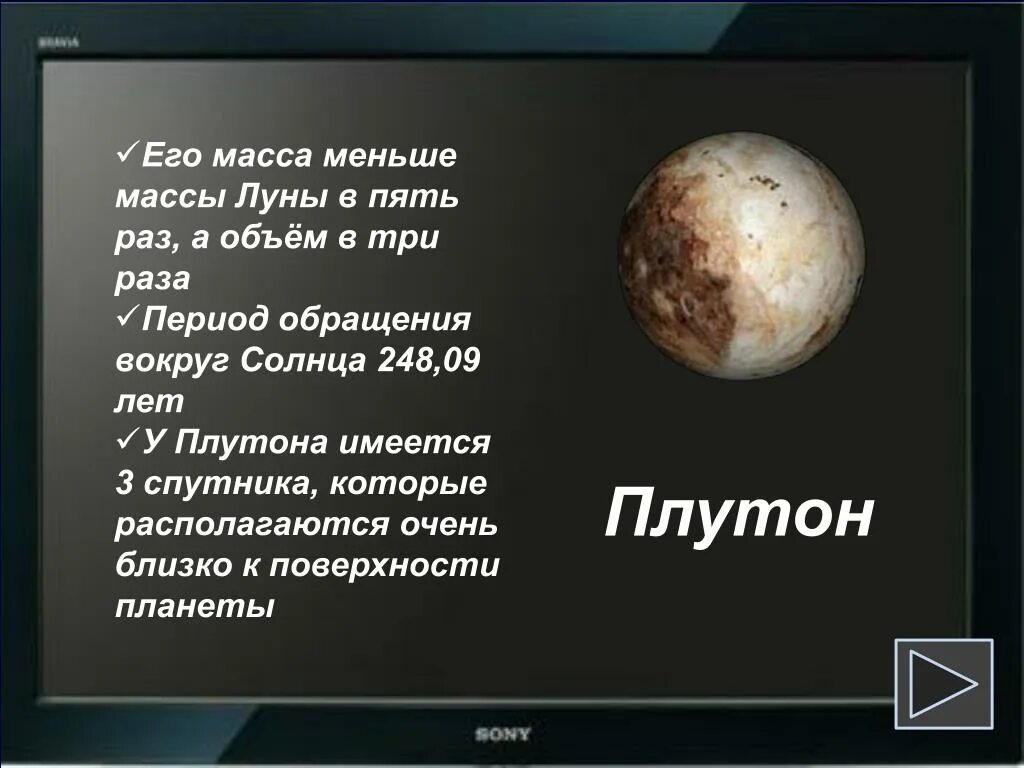 BRAVIA

✓Его масса меньше массы Луны в пять раз, а объём в три раза

✓Период обращения вокруг Солнца 248,09 лет

✓У Плутона имеется 3 спутника, которые располагаются очень близко к поверхности планеты

Плутон

SONY